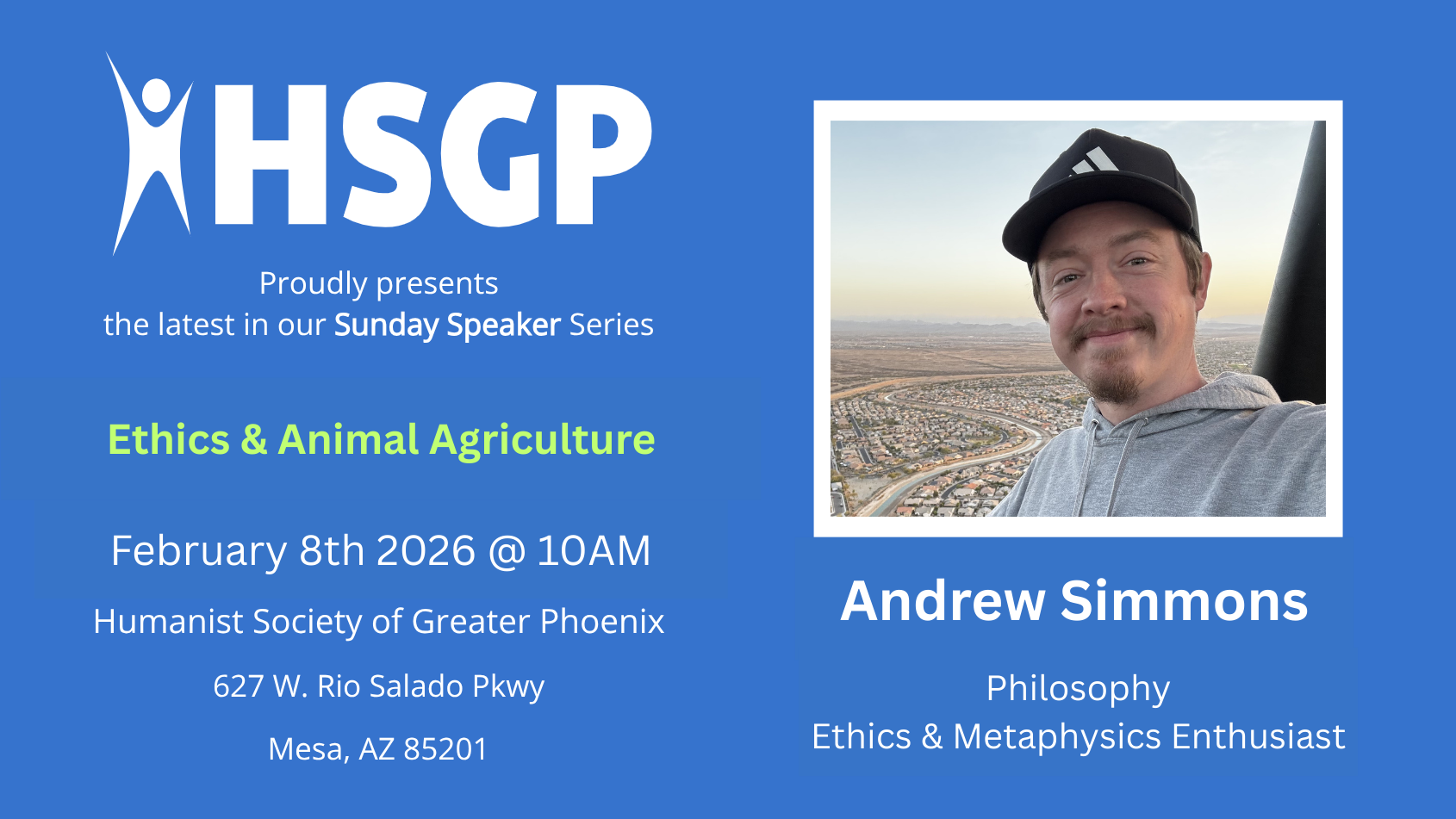 HSGP

Proudly presents
the latest in our Sunday Speaker Series

Ethics & Animal Agriculture

February 8th 2026 @ 10AM

Humanist Society of Greater Phoenix

627 W. Rio Salado Pkwy

Mesa, AZ 85201

Andrew Simmons

Philosophy
Ethics & Metaphysics Enthusiast